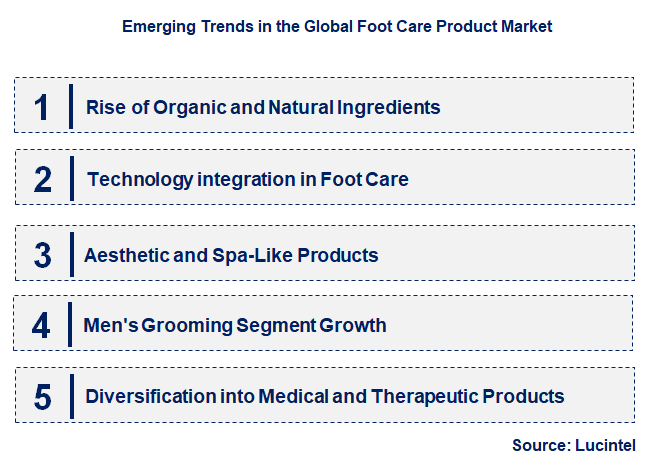 Emerging Trends in the Global Foot Care Product Market

1 Rise of Organic and Natural Ingredients

2 Technology integration in Foot Care

3 Aesthetic and Spa-Like Products

4 Men's Grooming Segment Growth

5 Diversification into Medical and Therapeutic Products

Source: Lucintel